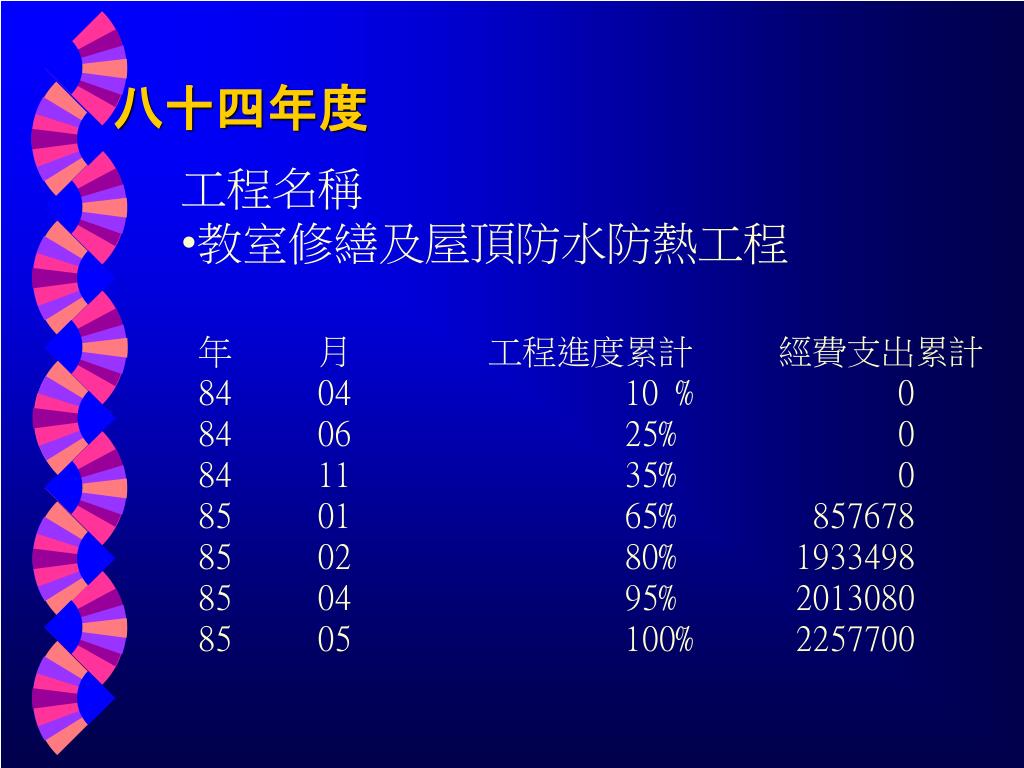 八十四年度

工程名稱
•教室修繕及屋頂防水防熱工程

| 年 | 月 | 工程進度累計 | 經費支出累計 |
|---|---|---|---|
| 84 | 04 | 10 % | 0 |
| 84 | 06 | 25% | 0 |
| 84 | 11 | 35% | 0 |
| 85 | 01 | 65% | 857678 |
| 85 | 02 | 80% | 1933498 |
| 85 | 04 | 95% | 2013080 |
| 85 | 05 | 100% | 2257700 |